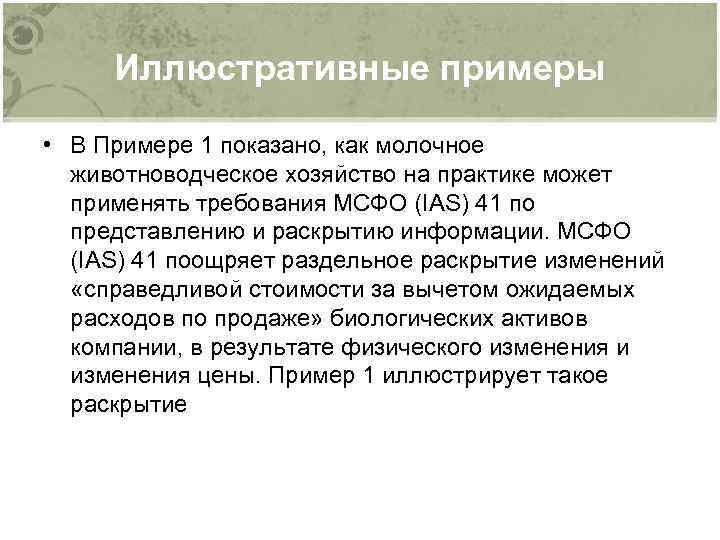 Иллюстративные примеры

• В Примере 1 показано, как молочное животноводческое хозяйство на практике может применять требования МСФО (IAS) 41 по представлению и раскрытию информации. МСФО (IAS) 41 поощряет раздельное раскрытие изменений «справедливой стоимости за вычетом ожидаемых расходов по продаже» биологических активов компании, в результате физического изменения и изменения цены. Пример 1 иллюстрирует такое раскрытие